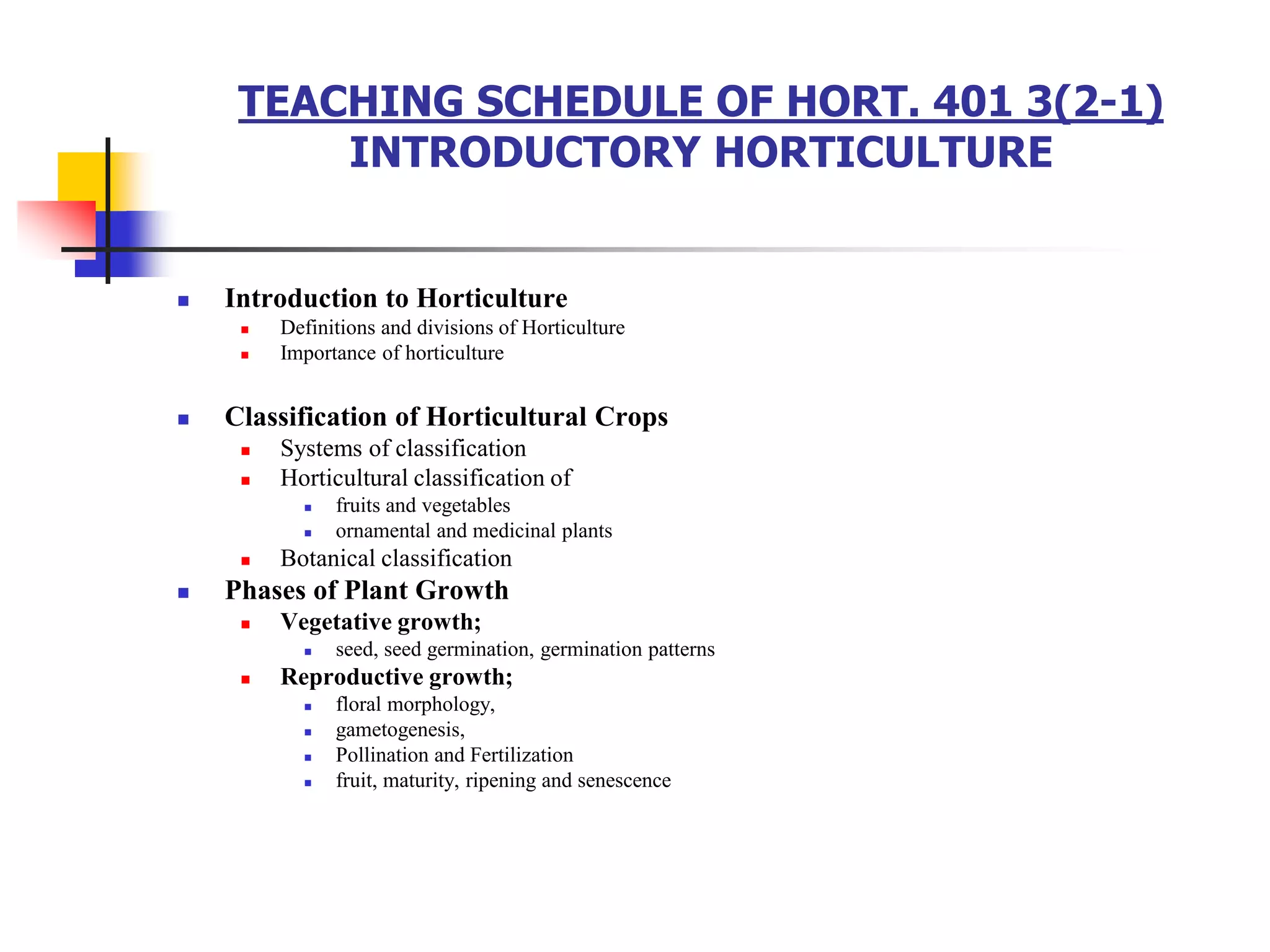 TEACHING SCHEDULE OF HORT. 401 3(2-1)
INTRODUCTORY HORTICULTURE

- Introduction to Horticulture
  - Definitions and divisions of Horticulture
  - Importance of horticulture

- Classification of Horticultural Crops
  - Systems of classification
  - Horticultural classification of
    - fruits and vegetables
    - ornamental and medicinal plants
  - Botanical classification
- Phases of Plant Growth
  - Vegetative growth;
    - seed, seed germination, germination patterns
  - Reproductive growth;
    - floral morphology,
    - gametogenesis,
    - Pollination and Fertilization
    - fruit, maturity, ripening and senescence